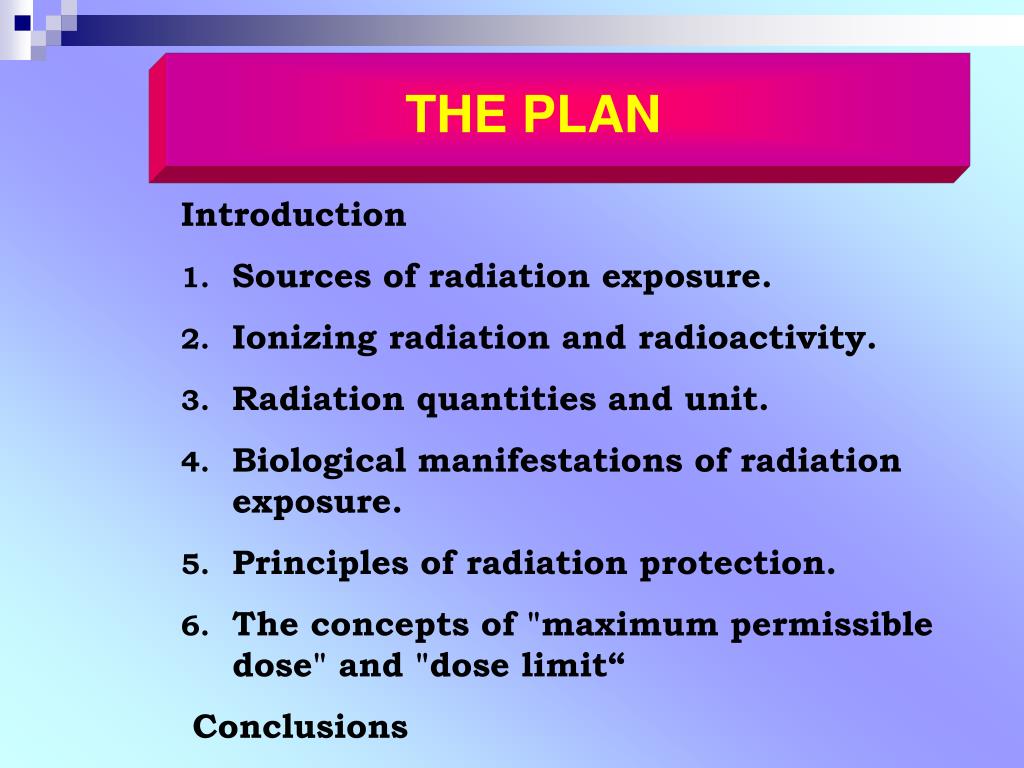 THE PLAN

Introduction

1. Sources of radiation exposure.
2. Ionizing radiation and radioactivity.
3. Radiation quantities and unit.
4. Biological manifestations of radiation exposure.
5. Principles of radiation protection.
6. The concepts of "maximum permissible dose" and "dose limit“

Conclusions